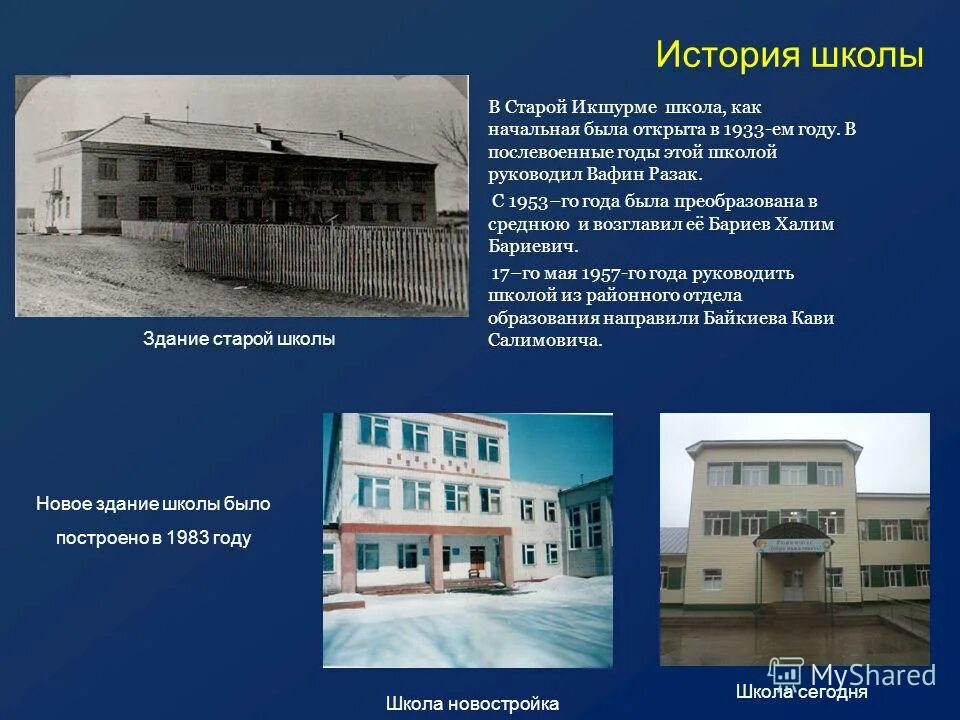 История школы

В Старой Икшурме школа, как начальная была открыта в 1933-ем году. В послевоенные годы этой школой руководил Вафин Разак.

С 1953–го года была преобразована в среднюю и возглавил её Бариев Халим Бариевич.

17–го мая 1957-го года руководить школой из районного отдела образования направили Байкиева Кави Салимовича.

Здание старой школы

Новое здание школы было построено в 1983 году

Школа новостройка

Школа сегодня

MyShared